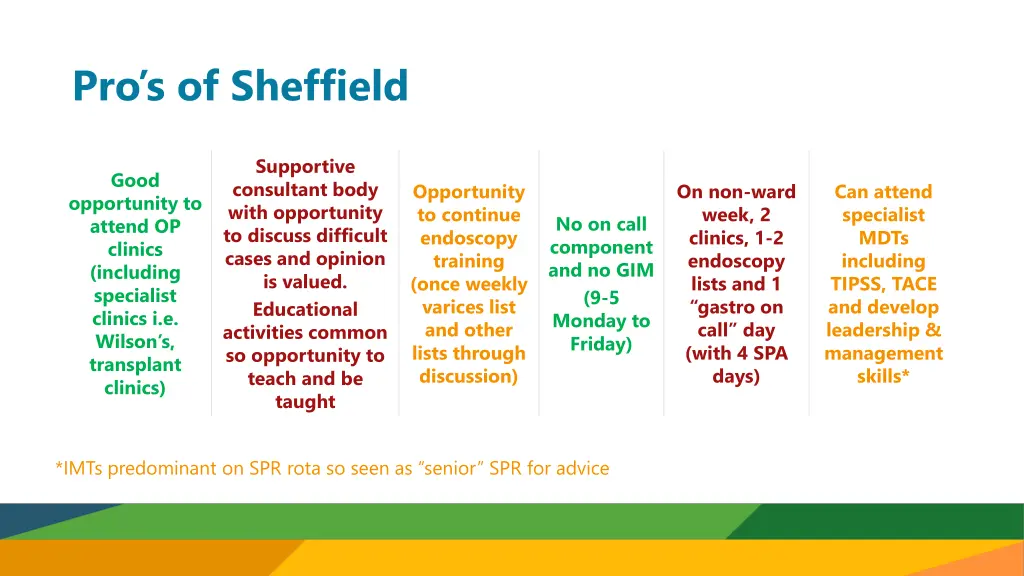 Pro's of Sheffield

Good opportunity to attend OP clinics (including specialist clinics i.e. Wilson's, transplant clinics)

Supportive consultant body with opportunity to discuss difficult cases and opinion is valued.
Educational activities common so opportunity to teach and be taught

Opportunity to continue endoscopy training (once weekly varices list and other lists through discussion)

No on call component and no GIM
(9-5 Monday to Friday)

On non-ward week, 2 clinics, 1-2 endoscopy lists and 1 "gastro on call" day (with 4 SPA days)

Can attend specialist MDTs including TIPSS, TACE and develop leadership & management skills*

*IMTs predominant on SPR rota so seen as "senior" SPR for advice